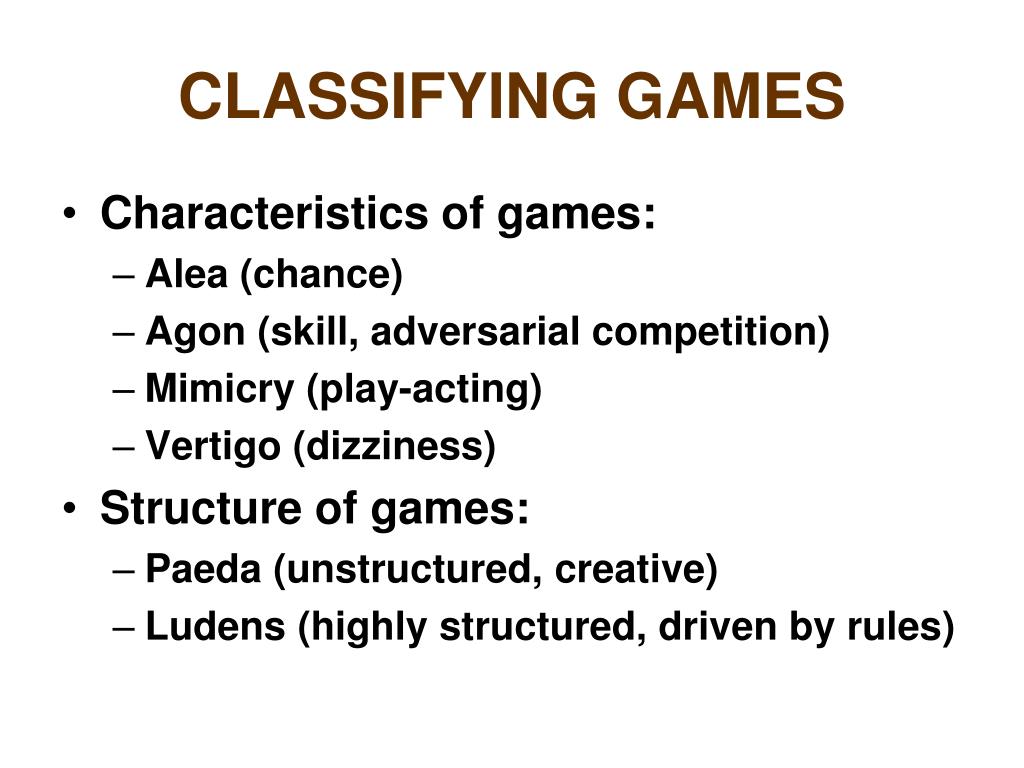 CLASSIFYING GAMES

• Characteristics of games:
– Alea (chance)
– Agon (skill, adversarial competition)
– Mimicry (play-acting)
– Vertigo (dizziness)

• Structure of games:
– Paeda (unstructured, creative)
– Ludens (highly structured, driven by rules)